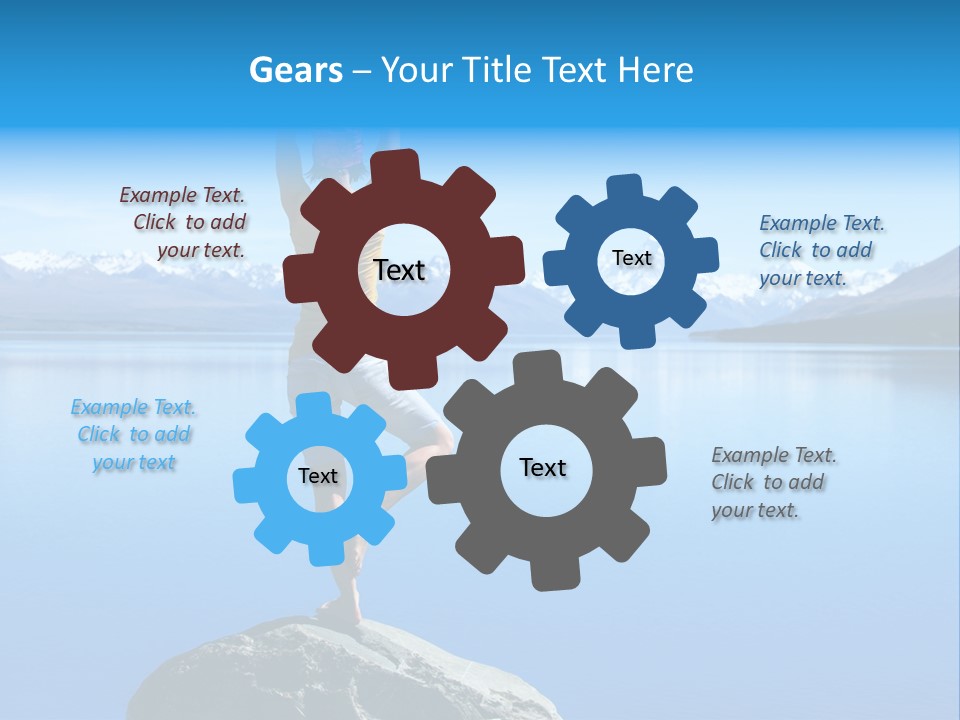 Gears – Your Title Text Here

Example Text. Click to add your text.

Text

Text

Example Text. Click to add your text.

Example Text. Click to add your text

Text

Text

Example Text. Click to add your text.